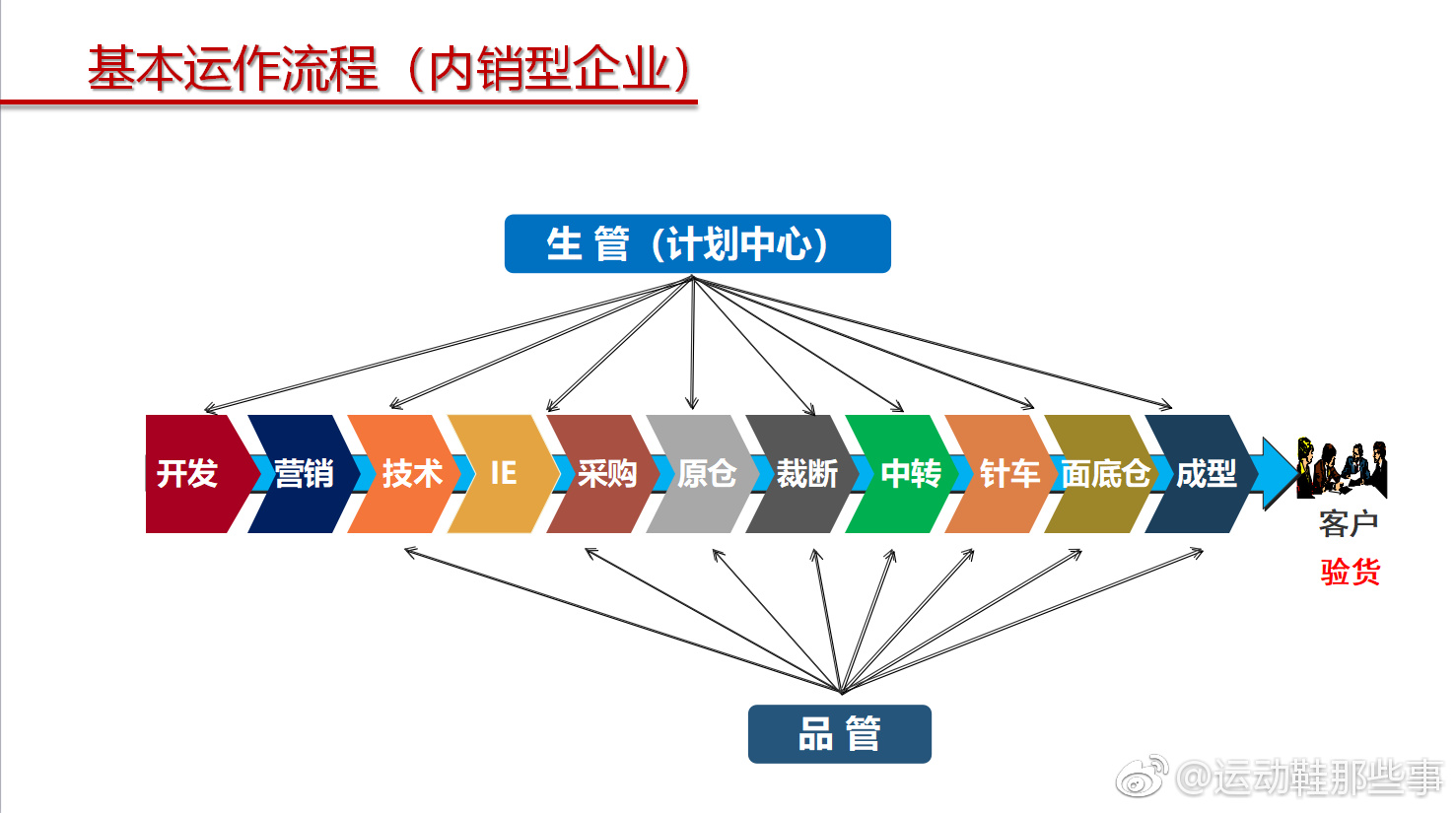 基本运作流程（内销型企业）

生 管（计划中心）

开发
营销
技术
IE
采购
原仓
裁断
中转
针车
面底仓
成型

客户
验货

品 管

@运动鞋那些事